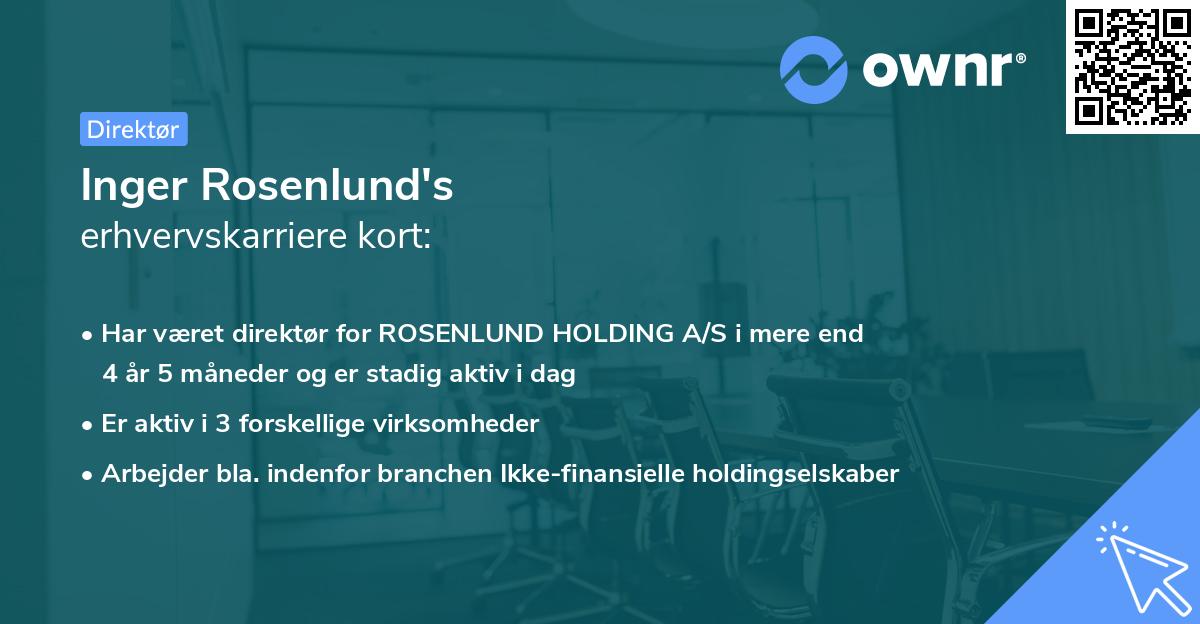 ownr®

Direktør

Inger Rosenlund's
erhvervskarriere kort:

• Har været direktør for ROSENLUND HOLDING A/S i mere end 4 år 5 måneder og er stadig aktiv i dag
• Er aktiv i 3 forskellige virksomheder
• Arbejder bla. indenfor branchen Ikke-finansielle holdingselskaber